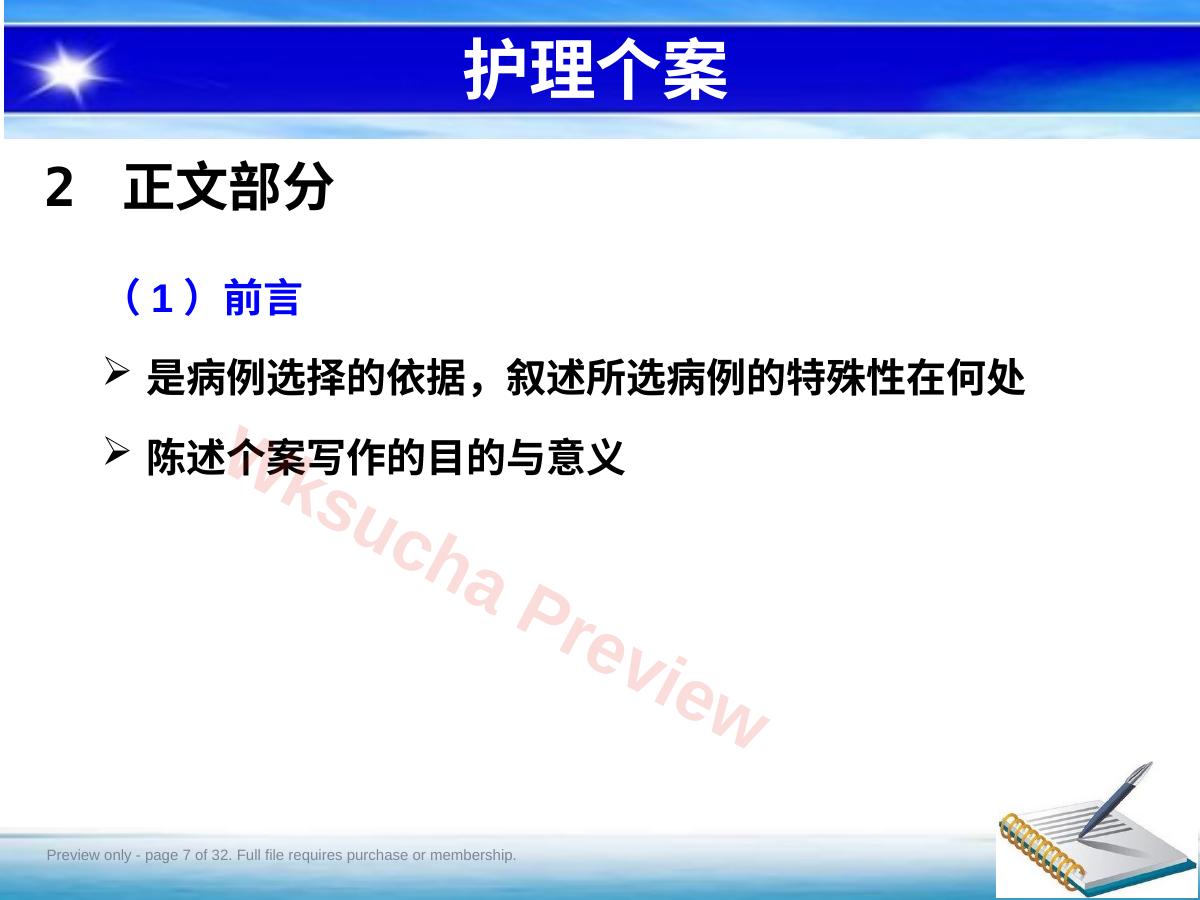 护理个案

2 正文部分

（1）前言

➢ 是病例选择的依据，叙述所选病例的特殊性在何处

➢ 陈述个案写作的目的与意义

Wksucha Preview

Preview only - page 7 of 32. Full file requires purchase or membership.